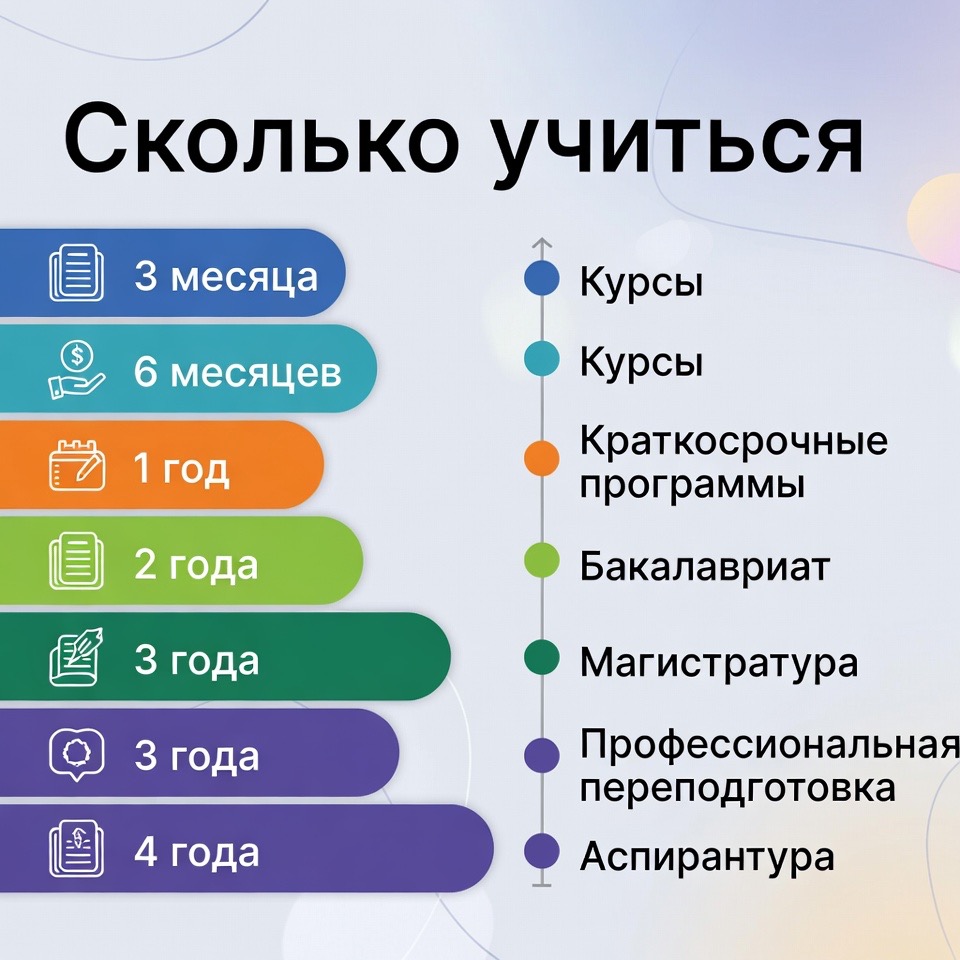 Сколько учиться

3 месяца
6 месяцев
1 год
2 года
3 года
3 года
4 года

Курсы
Курсы
Краткосрочные программы
Бакалавриат
Магистратура
Профессиональная переподготовка
Аспирантура